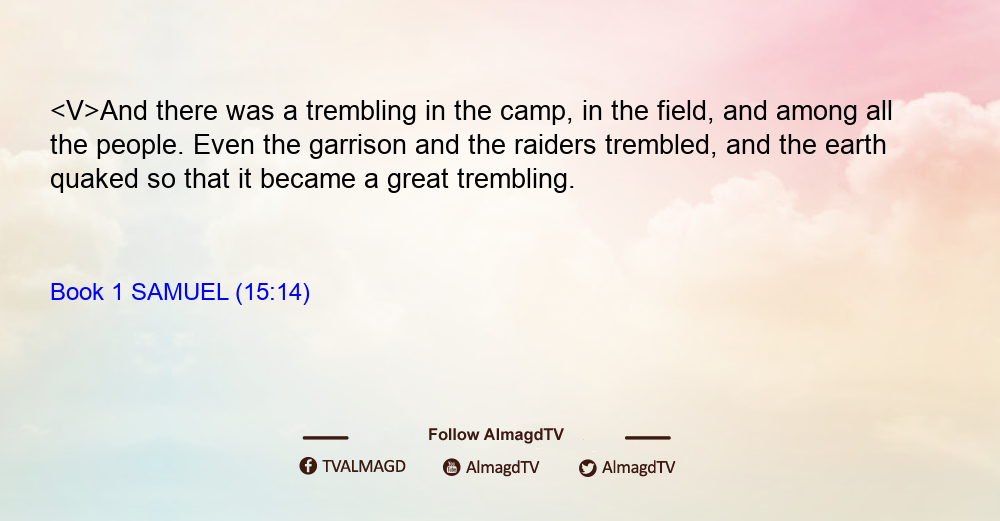 <V>And there was a trembling in the camp, in the field, and among all the people. Even the garrison and the raiders trembled, and the earth quaked so that it became a great trembling.

Book 1 SAMUEL (15:14)

Follow AlmagdTV

TVALMAGD AlmagdTV AlmagdTV